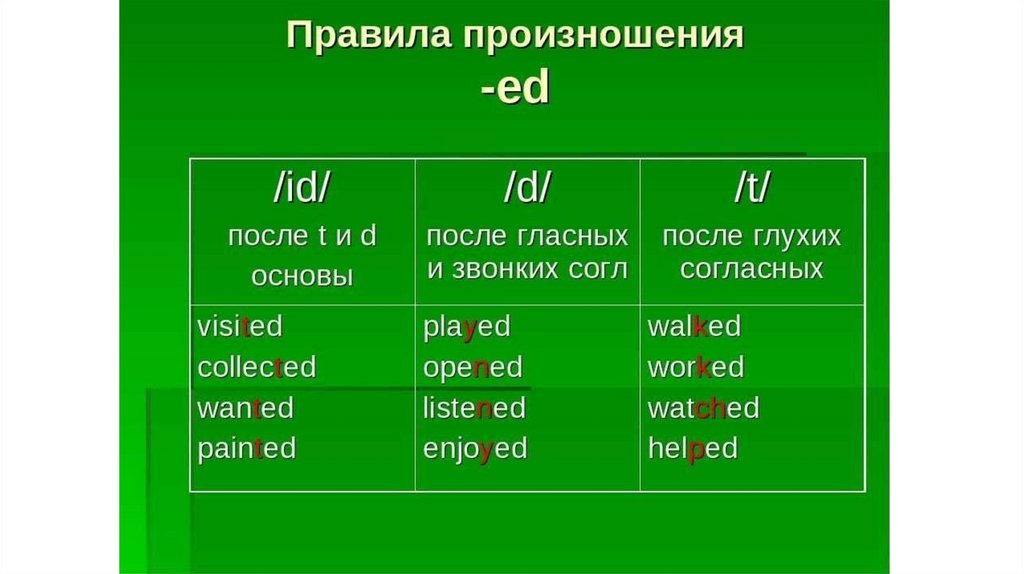 Правила произношения
-ed

| /id/ после t и d основы | /d/ после гласных и звонких согл | /t/ после глухих согласных |
|---|---|---|
| visited collected wanted painted | played opened listened enjoyed | walked worked watched helped |